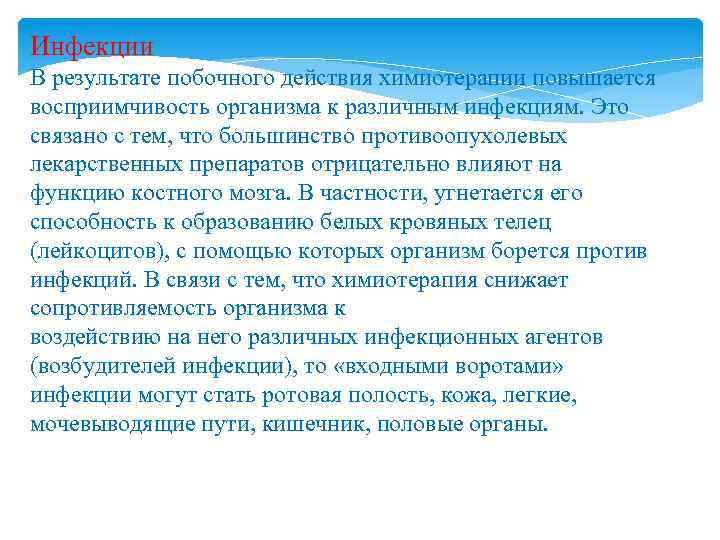 Инфекции
В результате побочного действия химиотерапии повышается восприимчивость организма к различным инфекциям. Это связано с тем, что большинство противоопухолевых лекарственных препаратов отрицательно влияют на функцию костного мозга. В частности, угнетается его способность к образованию белых кровяных телец (лейкоцитов), с помощью которых организм борется против инфекций. В связи с тем, что химиотерапия снижает сопротивляемость организма к
воздействию на него различных инфекционных агентов (возбудителей инфекции), то «входными воротами» инфекции могут стать ротовая полость, кожа, легкие, мочевыводящие пути, кишечник, половые органы.